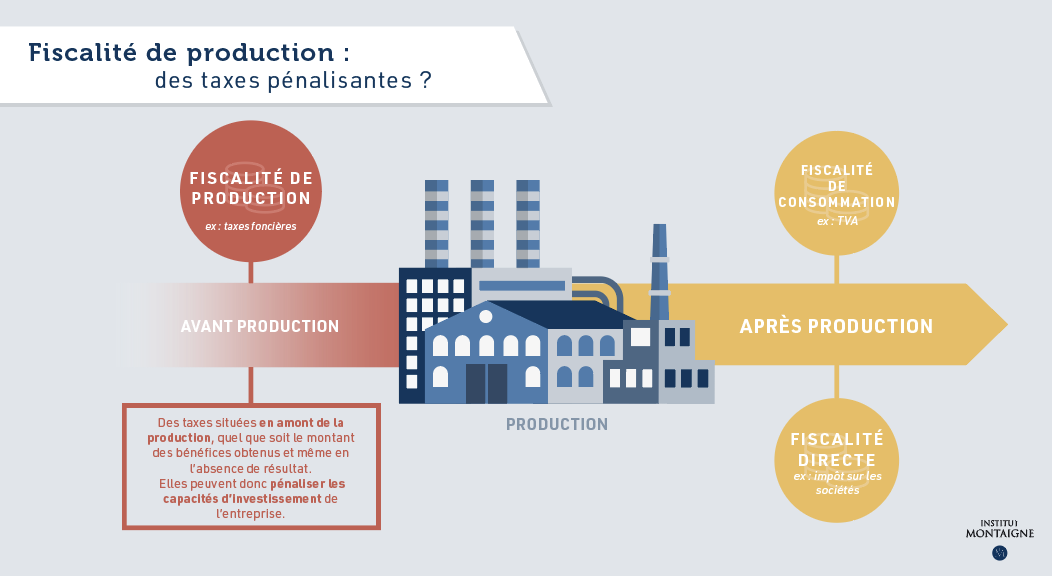 Fiscalité de production :
des taxes pénalisantes ?

FISCALITÉ DE PRODUCTION
ex : taxes foncières

AVANT PRODUCTION

Des taxes situées en amont de la production, quel que soit le montant des bénéfices obtenus et même en l'absence de résultat.
Elles peuvent donc pénaliser les capacités d'investissement de l'entreprise.

PRODUCTION

FISCALITÉ DE CONSOMMATION
ex : TVA

APRÈS PRODUCTION

FISCALITÉ DIRECTE
ex : impôt sur les sociétés

INSTITUT MONTAIGNE